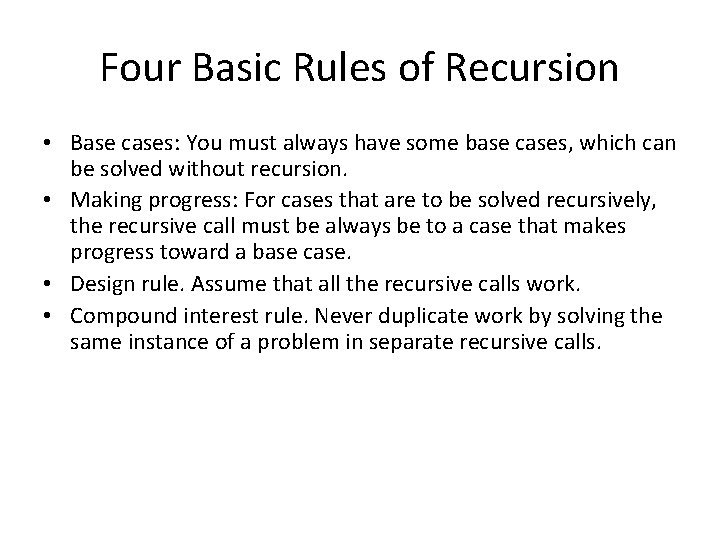 Four Basic Rules of Recursion

• Base cases: You must always have some base cases, which can be solved without recursion.
• Making progress: For cases that are to be solved recursively, the recursive call must be always be to a case that makes progress toward a base case.
• Design rule. Assume that all the recursive calls work.
• Compound interest rule. Never duplicate work by solving the same instance of a problem in separate recursive calls.